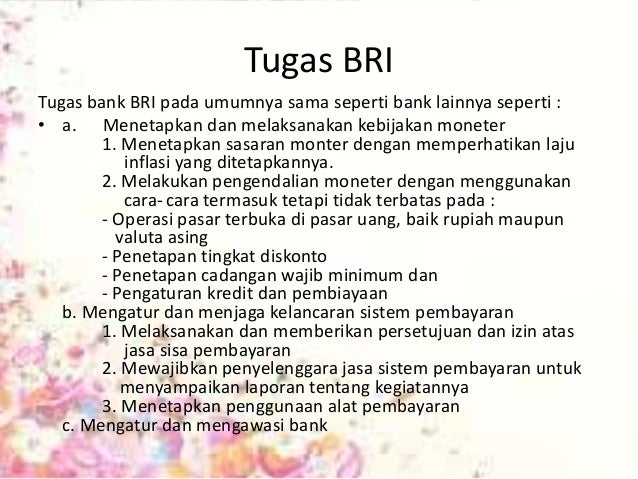 Tugas BRI

Tugas bank BRI pada umumnya sama seperti bank lainnya seperti :

• a. Menetapkan dan melaksanakan kebijakan moneter
1. Menetapkan sasaran monter dengan memperhatikan laju inflasi yang ditetapkannya.
2. Melakukan pengendalian moneter dengan menggunakan cara- cara termasuk tetapi tidak terbatas pada :
- Operasi pasar terbuka di pasar uang, baik rupiah maupun valuta asing
- Penetapan tingkat diskonto
- Penetapan cadangan wajib minimum dan
- Pengaturan kredit dan pembiayaan

b. Mengatur dan menjaga kelancaran sistem pembayaran
1. Melaksanakan dan memberikan persetujuan dan izin atas jasa sisa pembayaran
2. Mewajibkan penyelenggara jasa sistem pembayaran untuk menyampaikan laporan tentang kegiatannya
3. Menetapkan penggunaan alat pembayaran

c. Mengatur dan mengawasi bank